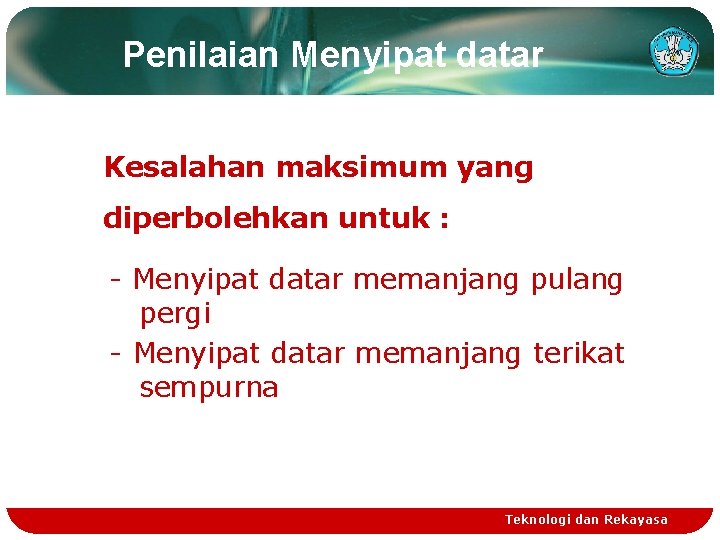 Penilaian Menyipat datar

Kesalahan maksimum yang diperbolehkan untuk :

- Menyipat datar memanjang pulang pergi
- Menyipat datar memanjang terikat sempurna

Teknologi dan Rekayasa